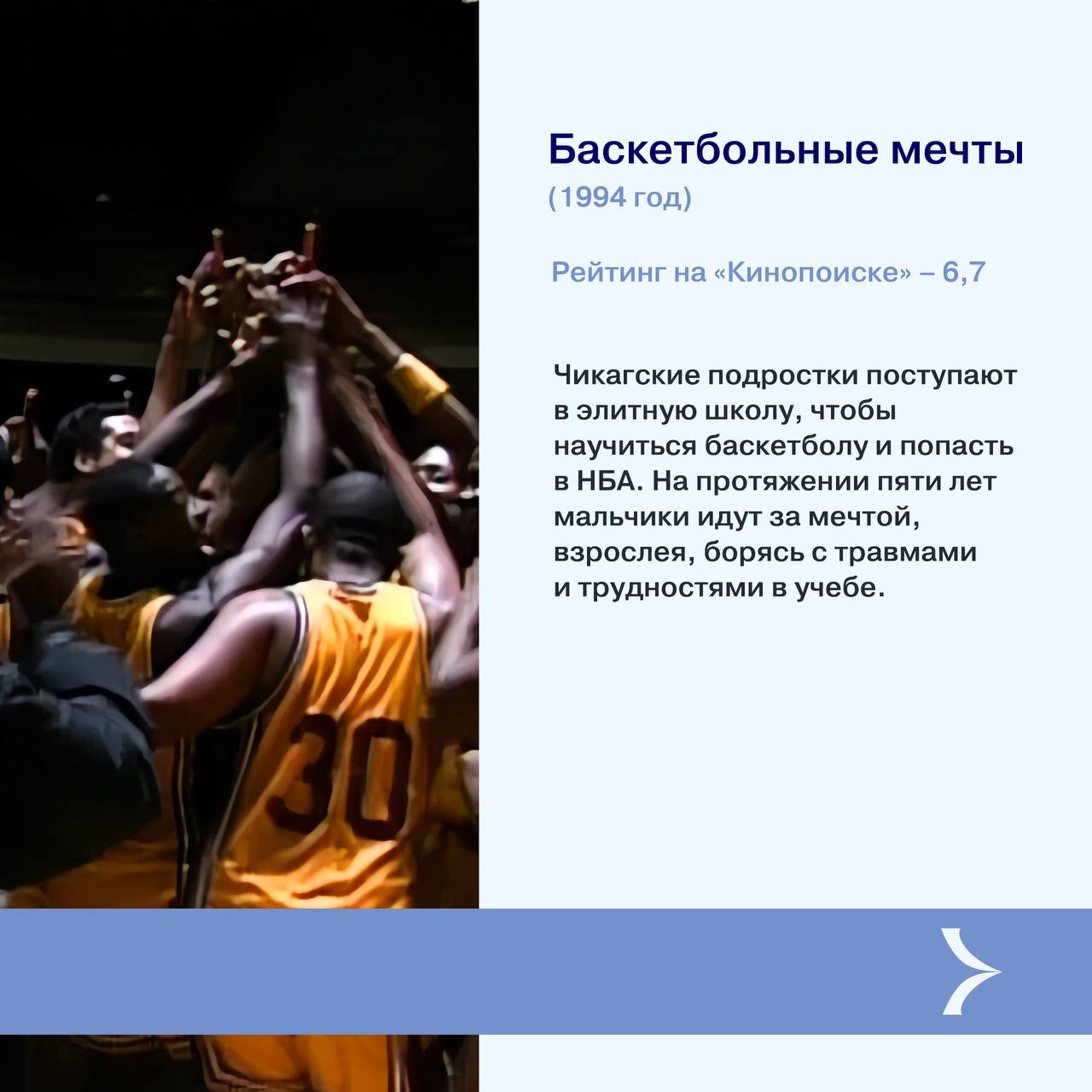 Баскетбольные мечты
(1994 год)

Рейтинг на «Кинопоиске» – 6,7

Чикагские подростки поступают в элитную школу, чтобы научиться баскетболу и попасть в НБА. На протяжении пяти лет мальчики идут за мечтой, взрослея, борясь с травмами и трудностями в учебе.

30